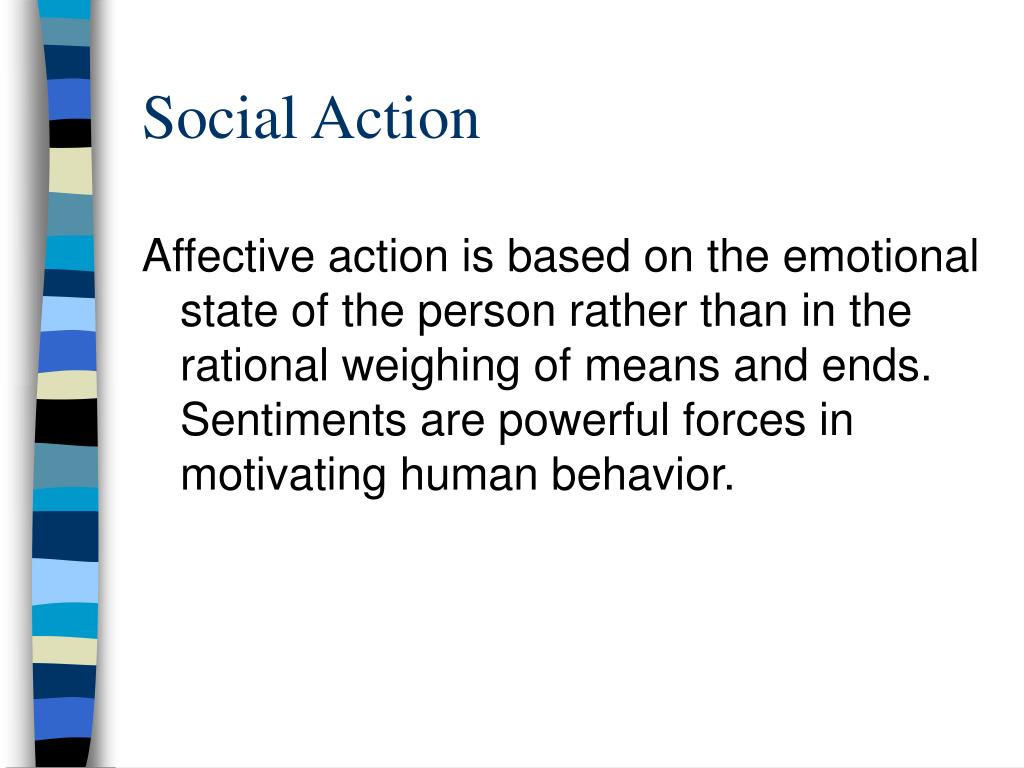 Social Action

Affective action is based on the emotional state of the person rather than in the rational weighing of means and ends. Sentiments are powerful forces in motivating human behavior.